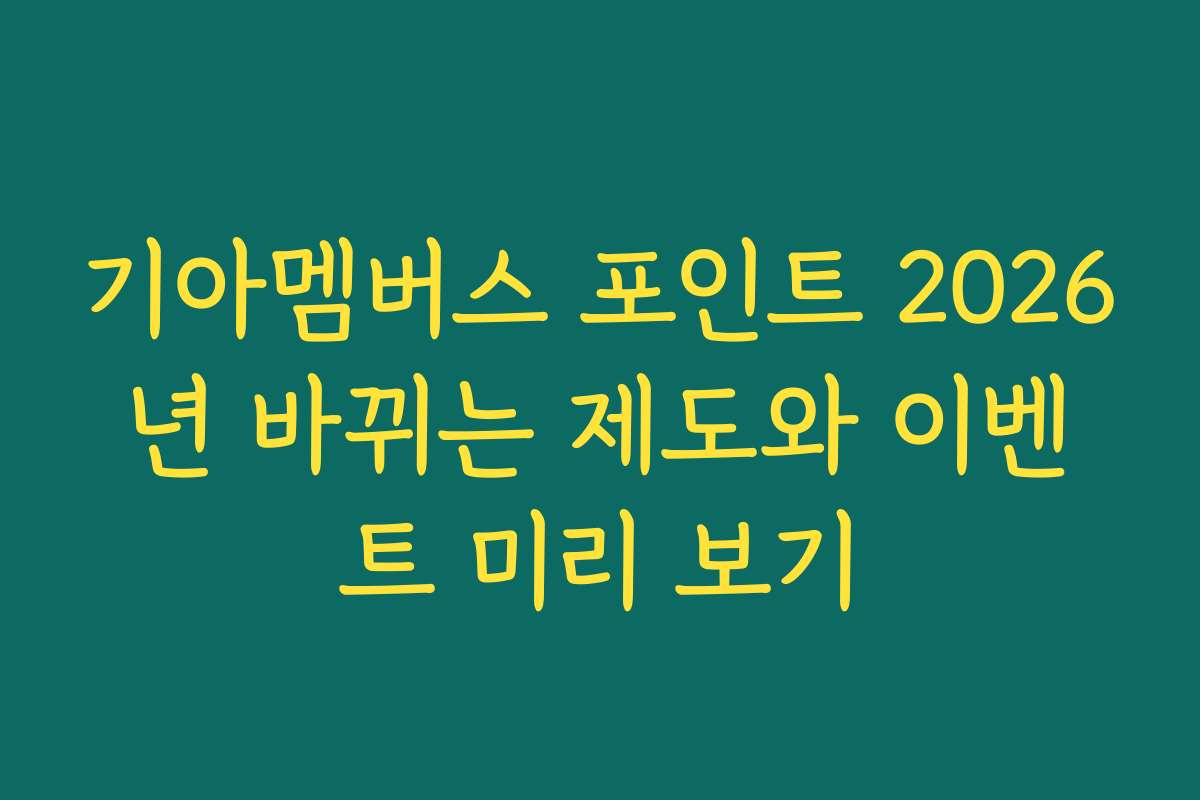 기아멤버스 포인트 2026년 바뀌는 제도와 이벤트 미리 보기